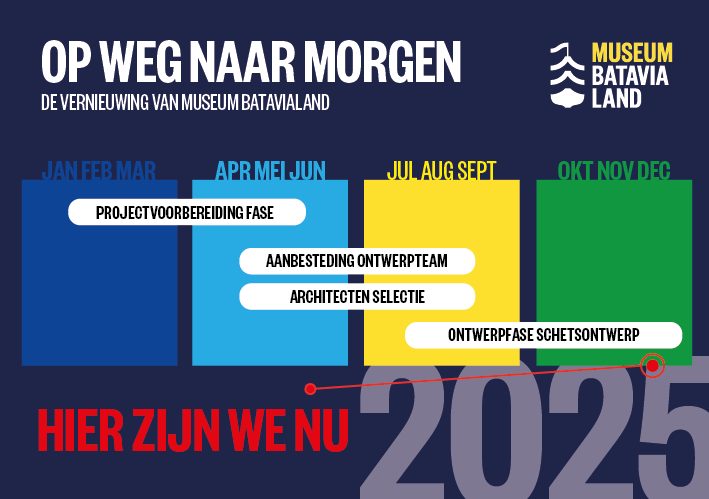 OP WEG NAAR MORGEN

DE VERNIEUWING VAN MUSEUM BATAVIALAND

MUSEUM BATAVIA LAND

JAN FEB MAR

APR MEI JUN

JUL AUG SEPT

OKT NOV DEC

PROJECTVOORBEREIDING FASE

AANBESTEDING ONTWERPTEAM

ARCHITECTEN SELECTIE

ONTWERPFASE SCHETSONTWERP

HIER ZIJN WE NU

2025